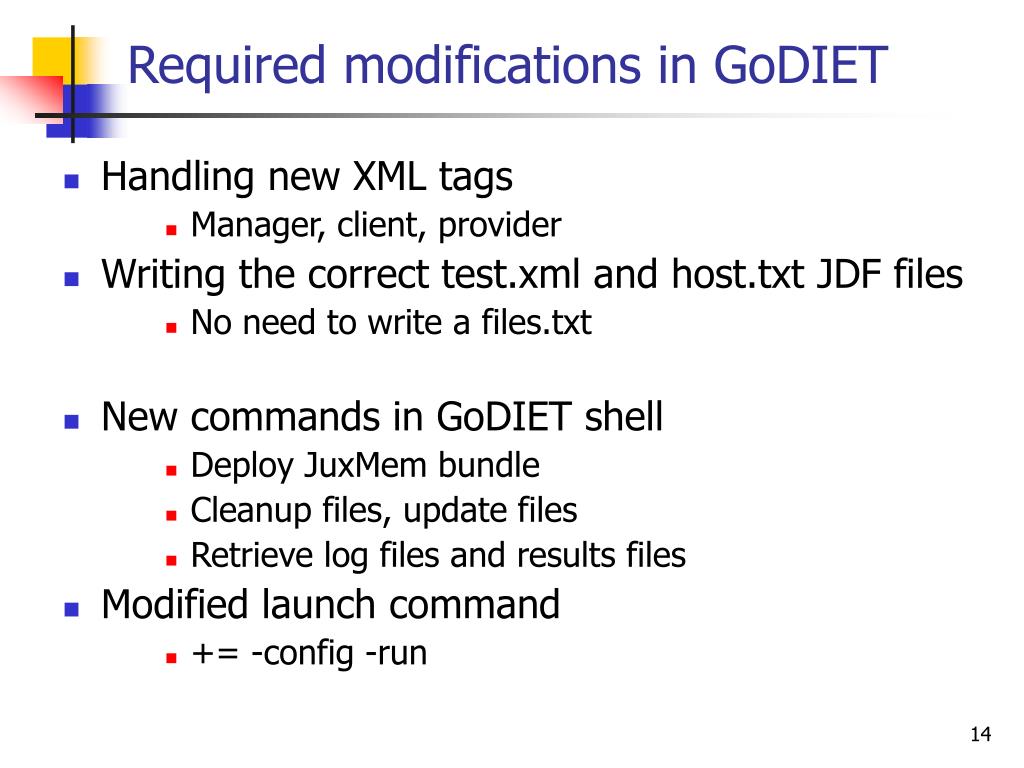 Required modifications in GoDIET

- Handling new XML tags
  - Manager, client, provider
- Writing the correct test.xml and host.txt JDF files
  - No need to write a files.txt

- New commands in GoDIET shell
  - Deploy JuxMem bundle
  - Cleanup files, update files
  - Retrieve log files and results files
- Modified launch command
  - += -config -run

14